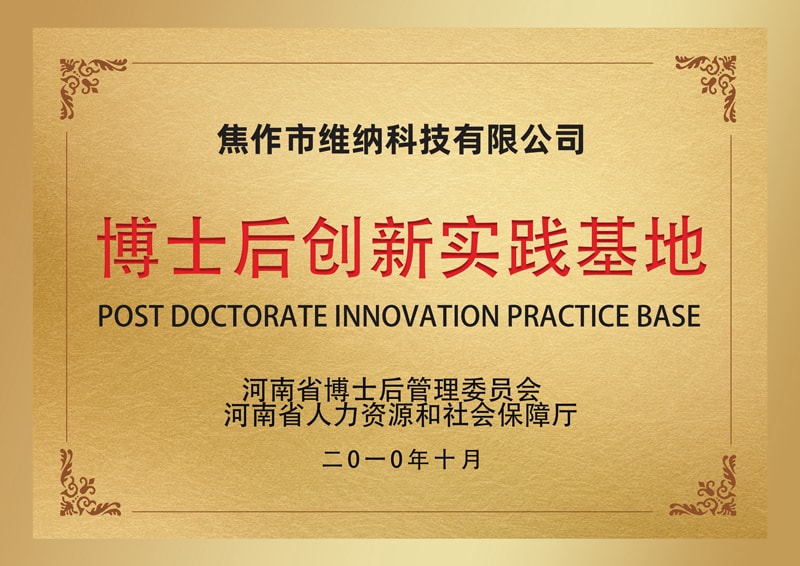 焦作市维纳科技有限公司

博士后创新实践基地

POST DOCTORATE INNOVATION PRACTICE BASE

河南省博士后管理委员会
河南省人力资源和社会保障厅

二0一0年十月